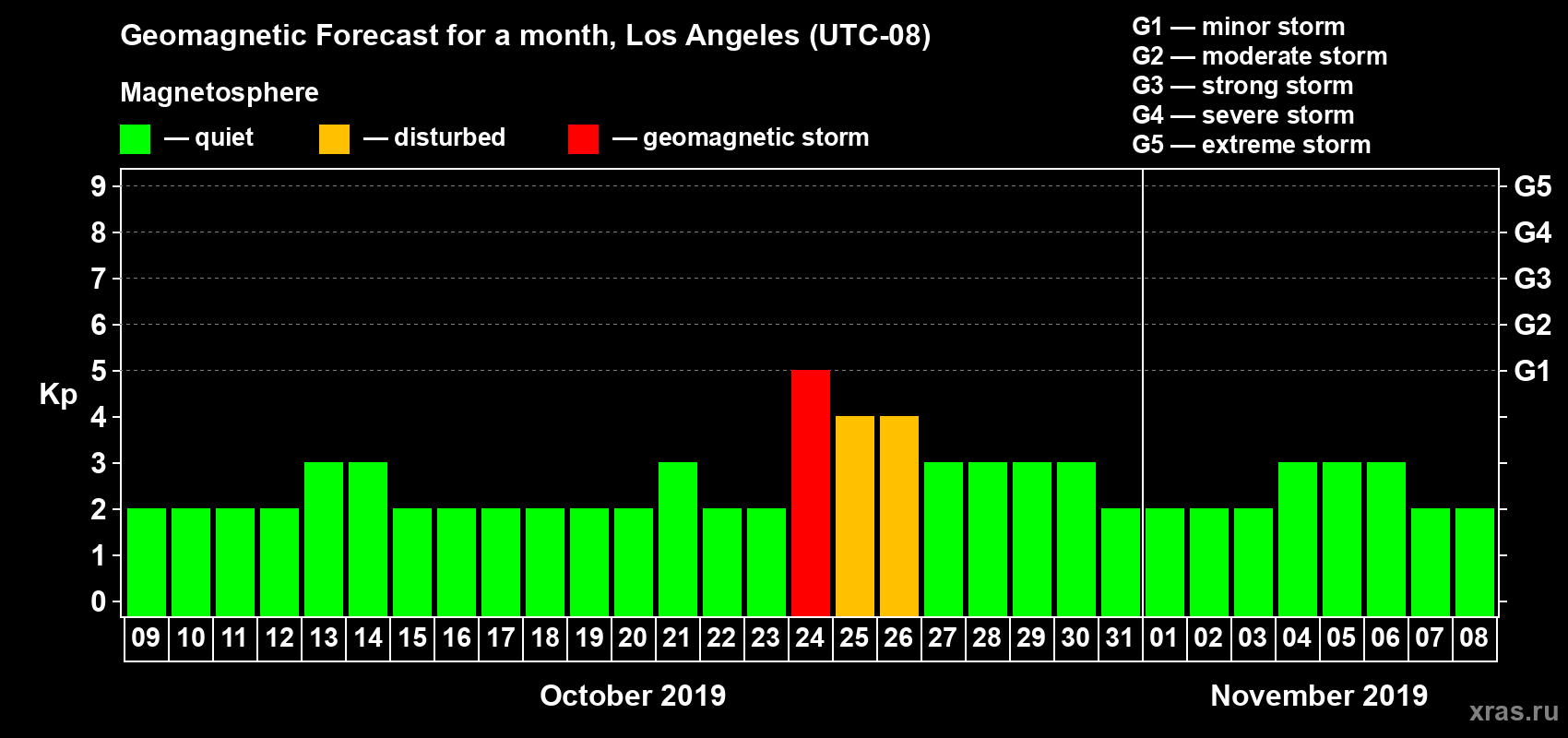 Geomagnetic Forecast for a month, Los Angeles (UTC-08)

Magnetosphere

— quiet — disturbed — geomagnetic storm

G1 — minor storm
G2 — moderate storm
G3 — strong storm
G4 — severe storm
G5 — extreme storm

Kp

9 8 7 6 5 4 3 2 1 0

G5 G4 G3 G2 G1

09 10 11 12 13 14 15 16 17 18 19 20 21 22 23 24 25 26 27 28 29 30 31 01 02 03 04 05 06 07 08

October 2019

November 2019

xras.ru